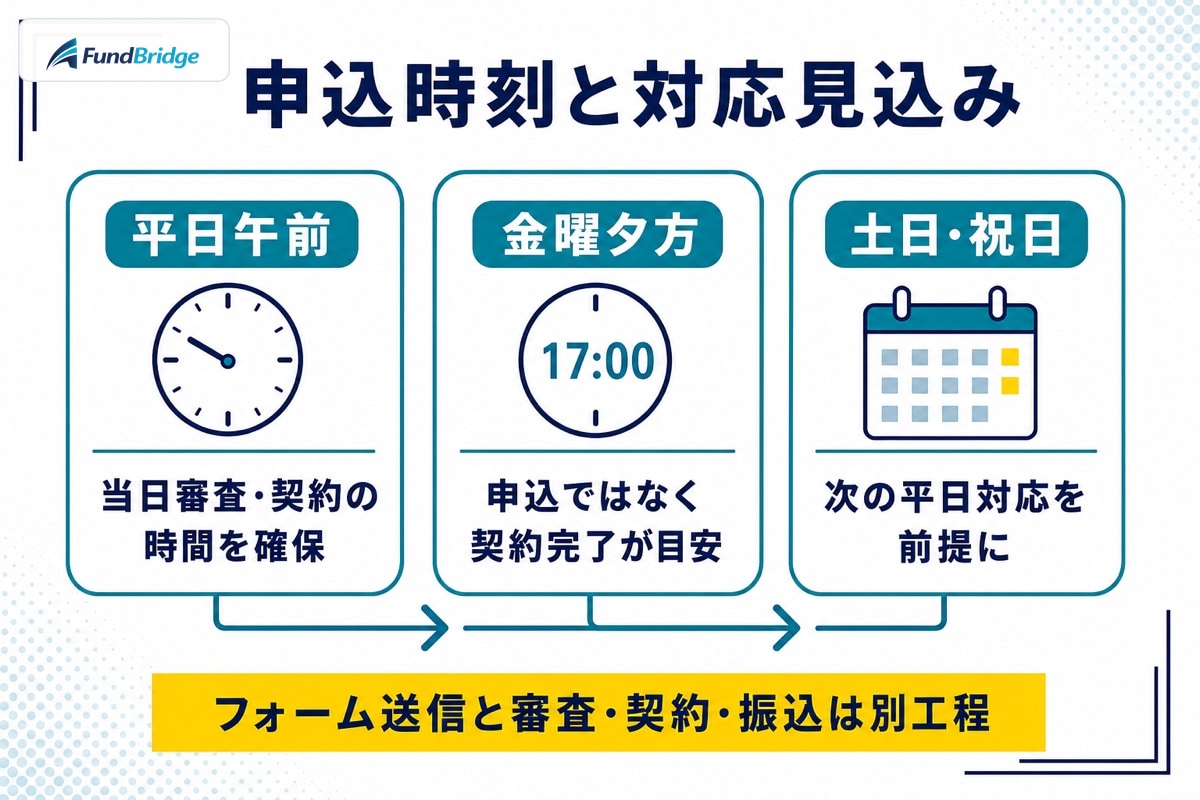 FundBridge

申込時刻と対応見込み

平日午前

当日審査・契約の時間を確保

金曜夕方

17:00

申込ではなく契約完了が目安

土日・祝日

次の平日対応を前提に

フォーム送信と審査・契約・振込は別工程